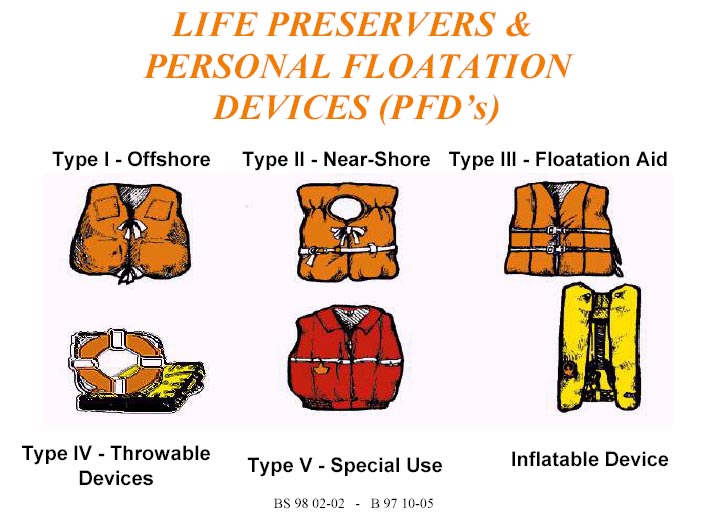 LIFE PRESERVERS & PERSONAL FLOATATION DEVICES (PFD's)

Type I - Offshore

Type II - Near-Shore

Type III - Floatation Aid

Type IV - Throwable Devices

Type V - Special Use

Inflatable Device

BS 98 02-02 - B 97 10-05